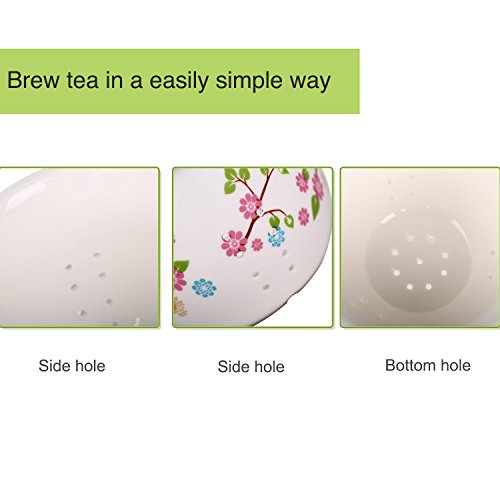 Brew tea in a easily simple way

Side hole

Side hole

Bottom hole